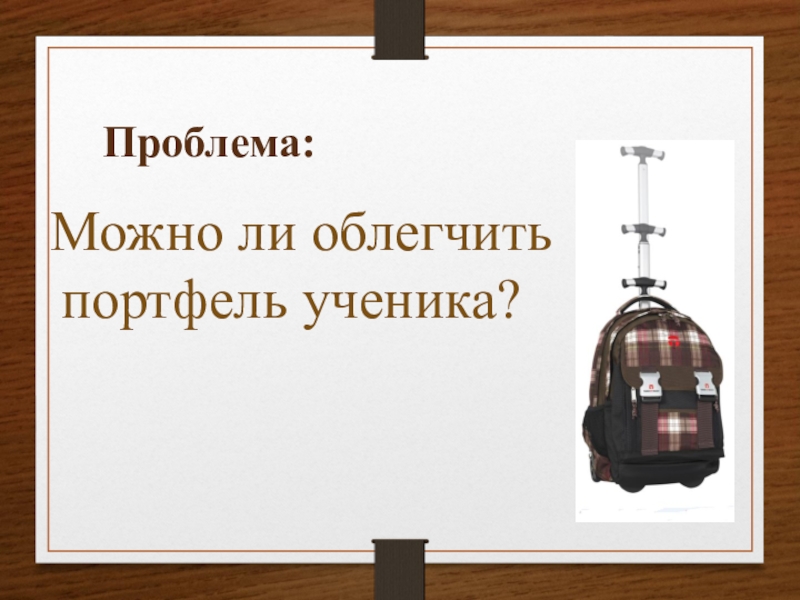 Проблема:

Можно ли облегчить портфель ученика?